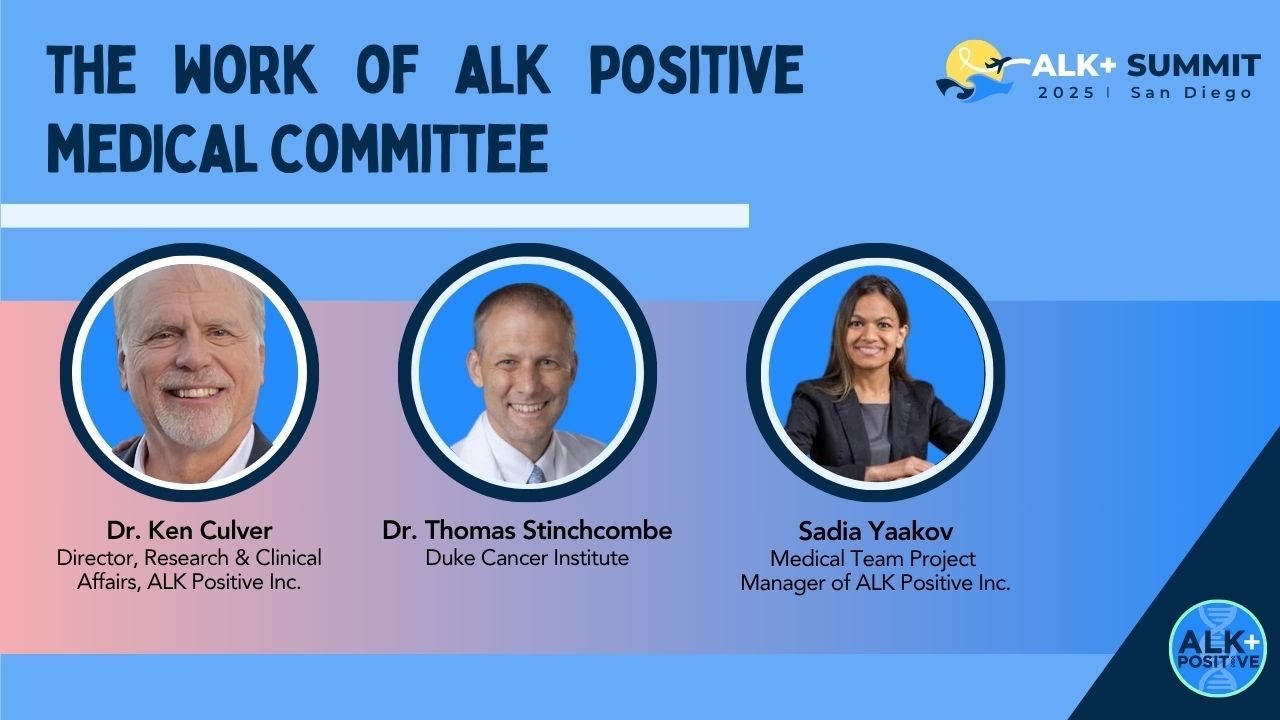 THE WORK OF ALK POSITIVE MEDICAL COMMITTEE

ALK+ SUMMIT
2025 | San Diego

Dr. Ken Culver
Director, Research & Clinical Affairs, ALK Positive Inc.

Dr. Thomas Stinchcombe
Duke Cancer Institute

Sadia Yaakov
Medical Team Project Manager of ALK Positive Inc.

ALK+ POSITIVE